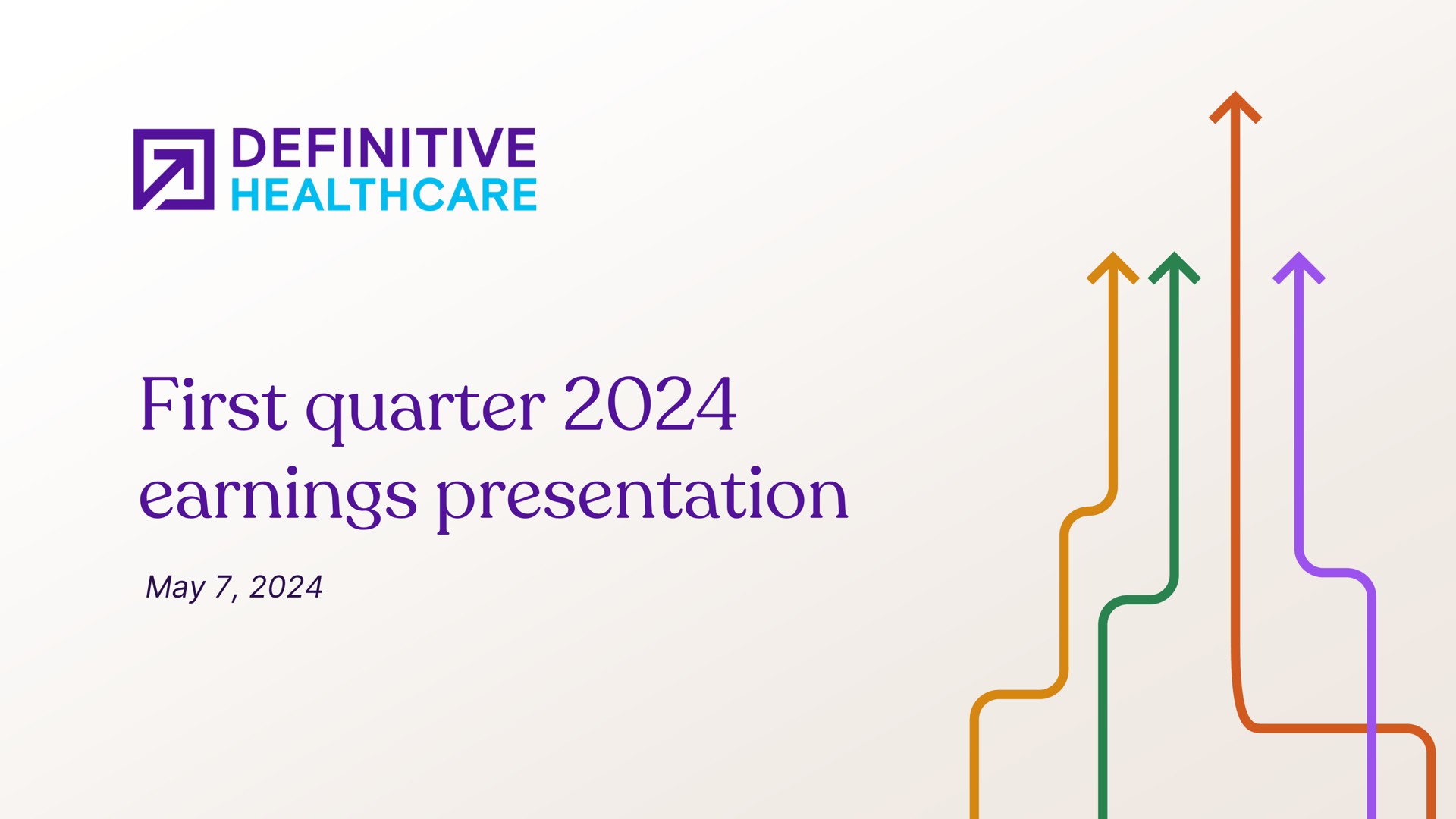 DEFINITIVE
HEALTHCARE

First quarter 2024 earnings presentation

May 7, 2024